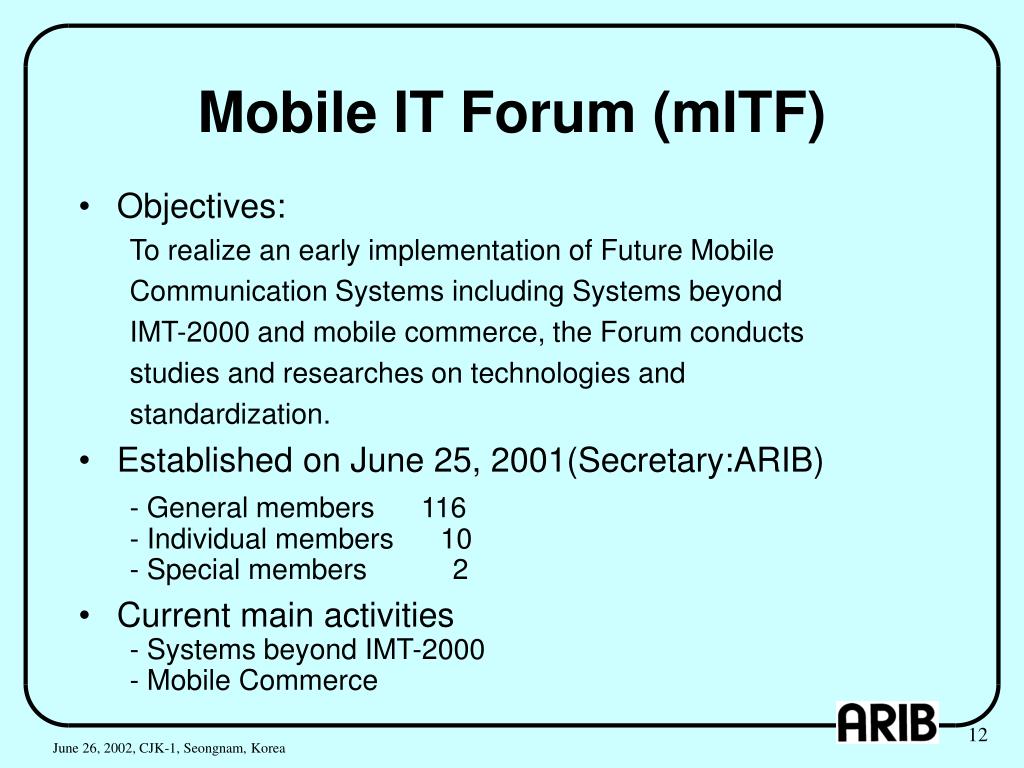 Mobile IT Forum (mITF)

• Objectives:
To realize an early implementation of Future Mobile Communication Systems including Systems beyond IMT-2000 and mobile commerce, the Forum conducts studies and researches on technologies and standardization.

• Established on June 25, 2001(Secretary:ARIB)
- General members 116
- Individual members 10
- Special members 2

• Current main activities
- Systems beyond IMT-2000
- Mobile Commerce

ARIB

June 26, 2002, CJK-1, Seongnam, Korea

12